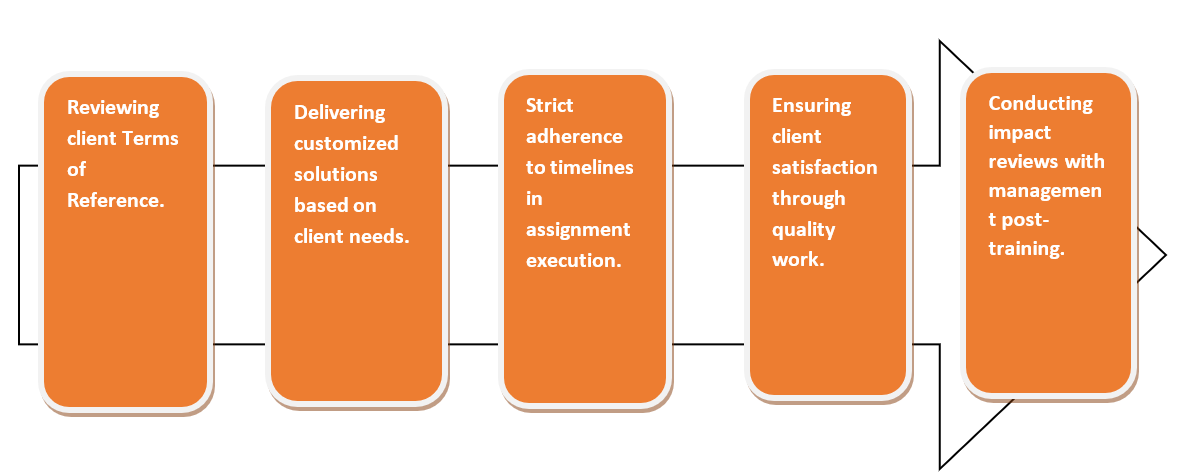 Reviewing client Terms of Reference.

Delivering customized solutions based on client needs.

Strict adherence to timelines in assignment execution.

Ensuring client satisfaction through quality work.

Conducting impact reviews with managemen t post-training.